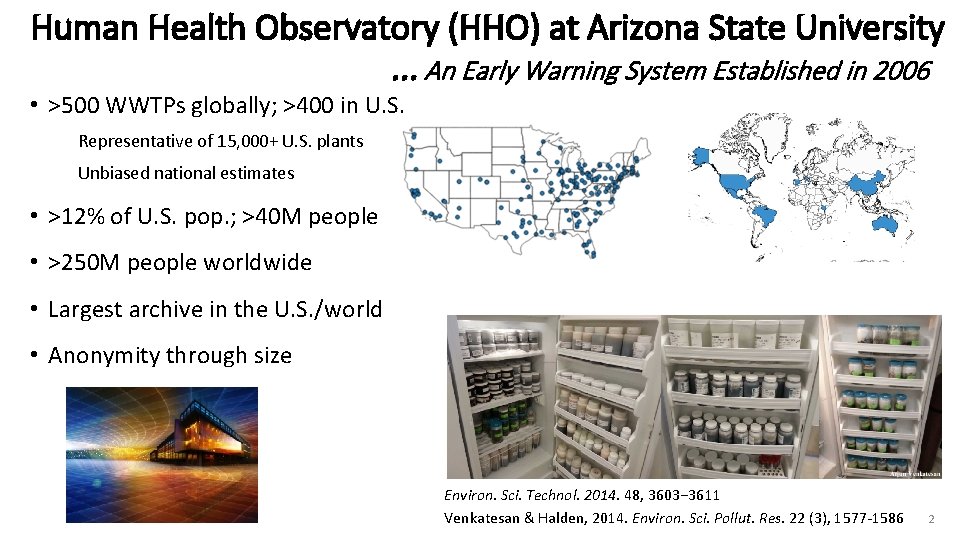 Human Health Observatory (HHO) at Arizona State University

… An Early Warning System Established in 2006

• >500 WWTPs globally; >400 in U.S.

Representative of 15,000+ U.S. plants

Unbiased national estimates

• >12% of U.S. pop.; >40M people

• >250M people worldwide

• Largest archive in the U.S./world

• Anonymity through size

Arjun Venkatesan

Environ. Sci. Technol. 2014. 48, 3603−3611

Venkatesan & Halden, 2014. Environ. Sci. Pollut. Res. 22 (3), 1577-1586

2